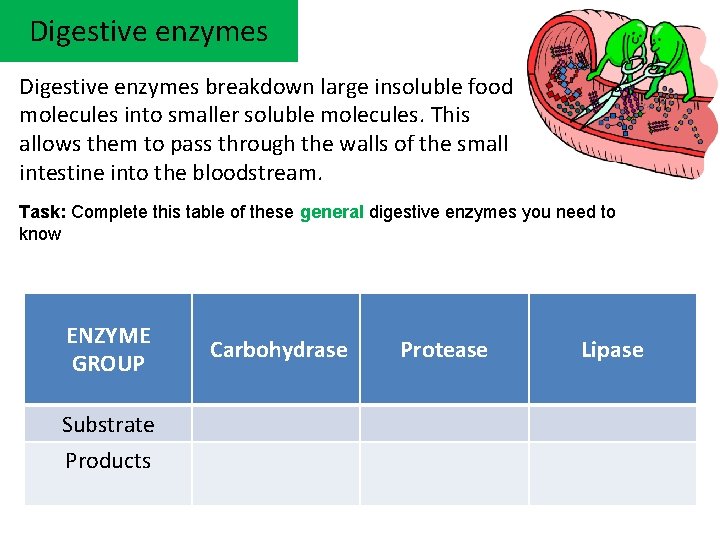 Digestive enzymes

Digestive enzymes breakdown large insoluble food molecules into smaller soluble molecules. This allows them to pass through the walls of the small intestine into the bloodstream.

Task: Complete this table of these general digestive enzymes you need to know

| ENZYME GROUP | Carbohydrase | Protease | Lipase |
|---|---|---|---|
| Substrate | | | |
| Products | | | |